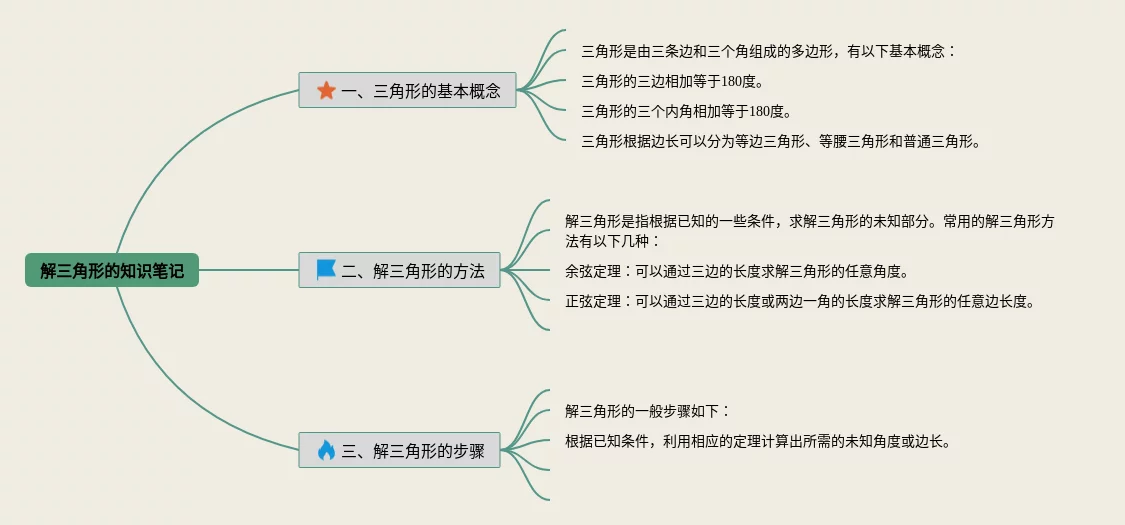 解三角形的知识笔记

一、三角形的基本概念

三角形是由三条边和三个角组成的多边形，有以下基本概念：

三角形的三边相加等于180度。

三角形的三个内角相加等于180度。

三角形根据边长可以分为等边三角形、等腰三角形和普通三角形。

二、解三角形的方法

解三角形是指根据已知的一些条件，求解三角形的未知部分。常用的解三角形方法有以下几种：

余弦定理：可以通过三边的长度求解三角形的任意角度。

正弦定理：可以通过三边的长度或两边一角的长度求解三角形的任意边长度。

三、解三角形的步骤

解三角形的一般步骤如下：

根据已知条件，利用相应的定理计算出所需的未知角度或边长。